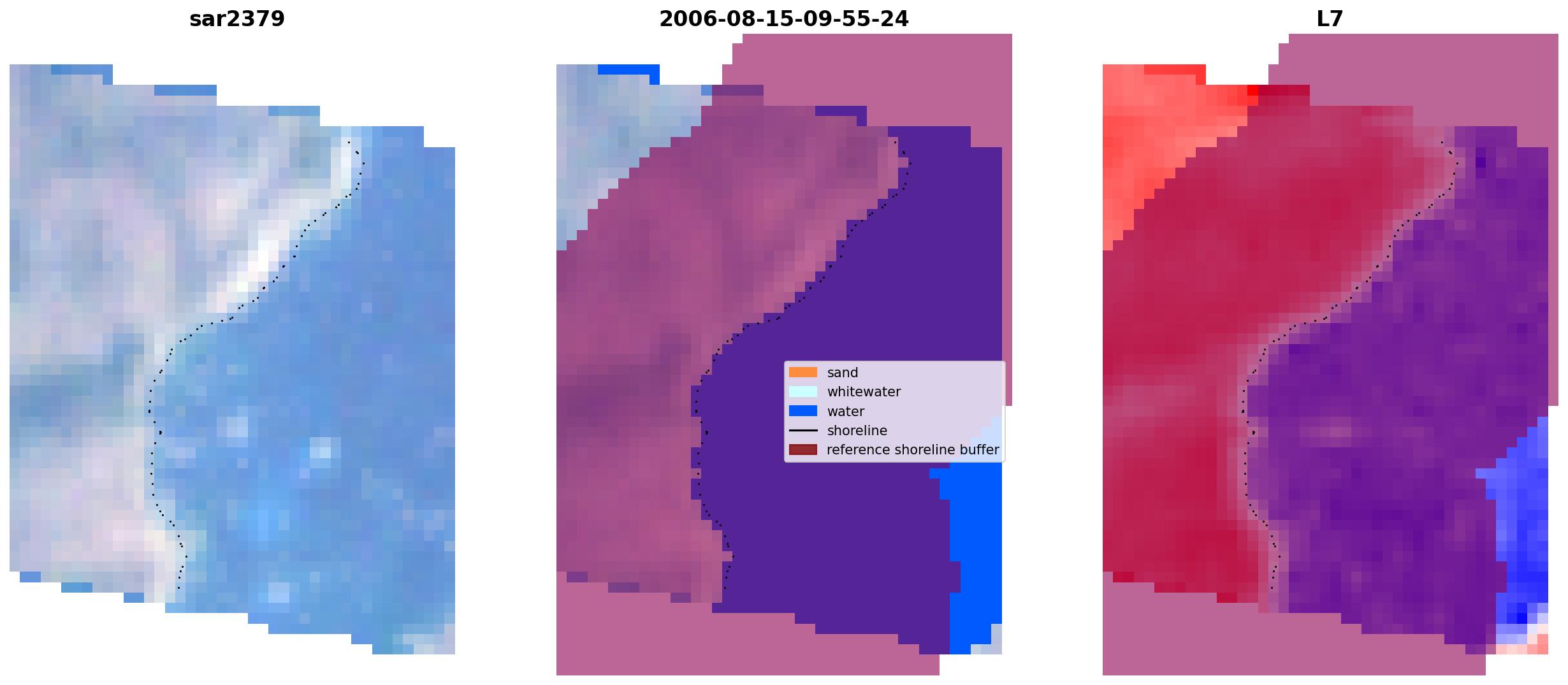 sar2379

2006-08-15-09-55-24

L7

sand
whitewater
water
shoreline
reference shoreline buffer